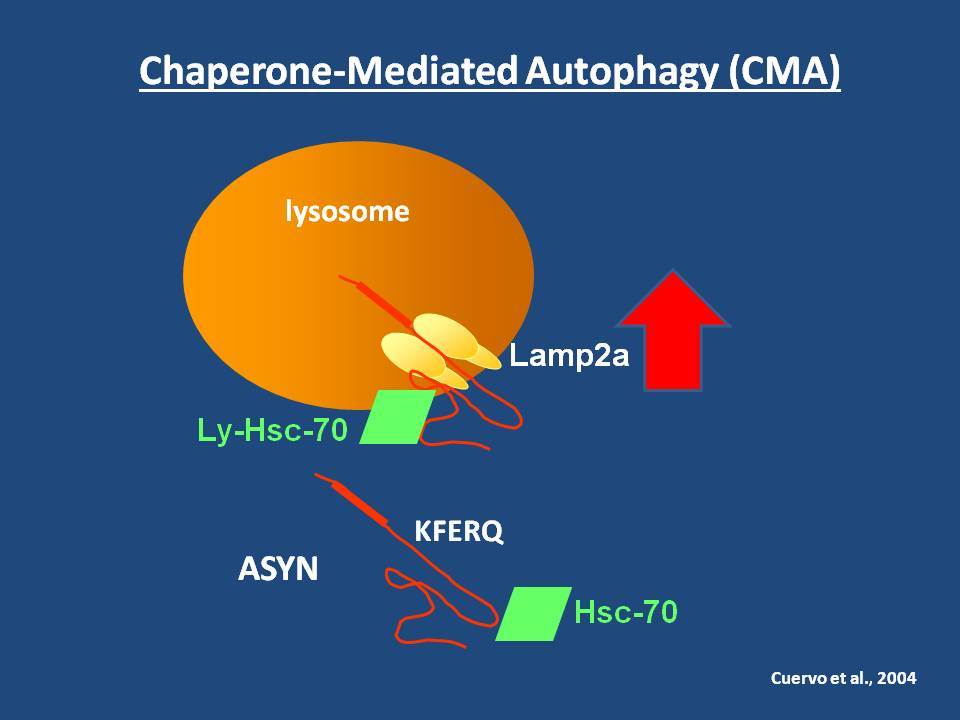 Chaperone-Mediated Autophagy (CMA)

lysosome

Lamp2a

Ly-Hsc-70

KFERQ

ASYN

Hsc-70

Cuervo et al., 2004